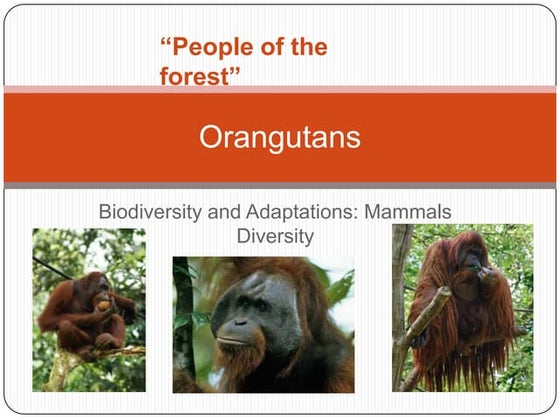 “People of the forest”

Orangutans

Biodiversity and Adaptations: Mammals Diversity